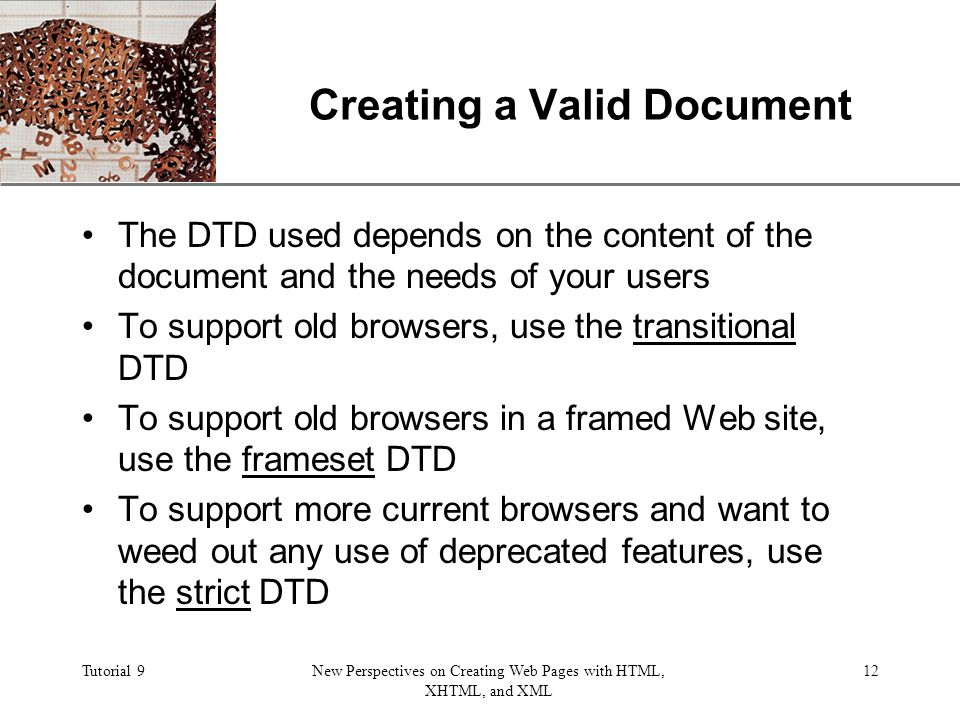 Creating a Valid Document

• The DTD used depends on the content of the document and the needs of your users
• To support old browsers, use the transitional DTD
• To support old browsers in a framed Web site, use the frameset DTD
• To support more current browsers and want to weed out any use of deprecated features, use the strict DTD

Tutorial 9

New Perspectives on Creating Web Pages with HTML, XHTML, and XML

12